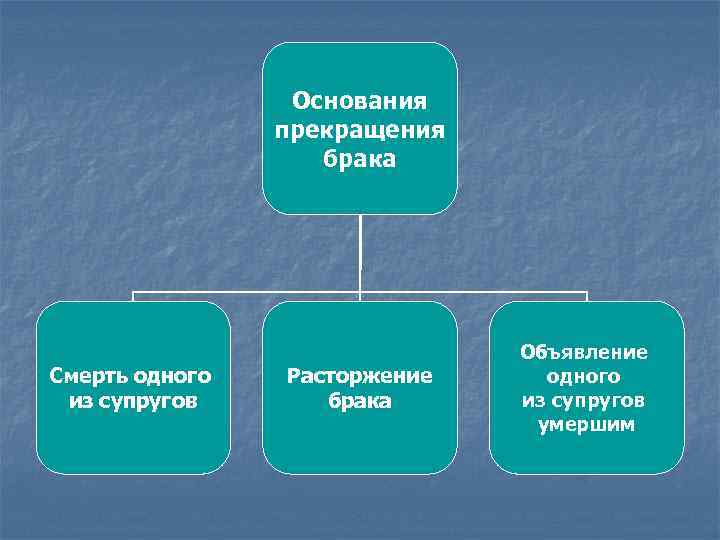 Основания прекращения брака

Смерть одного из супругов

Расторжение брака

Объявление одного из супругов умершим